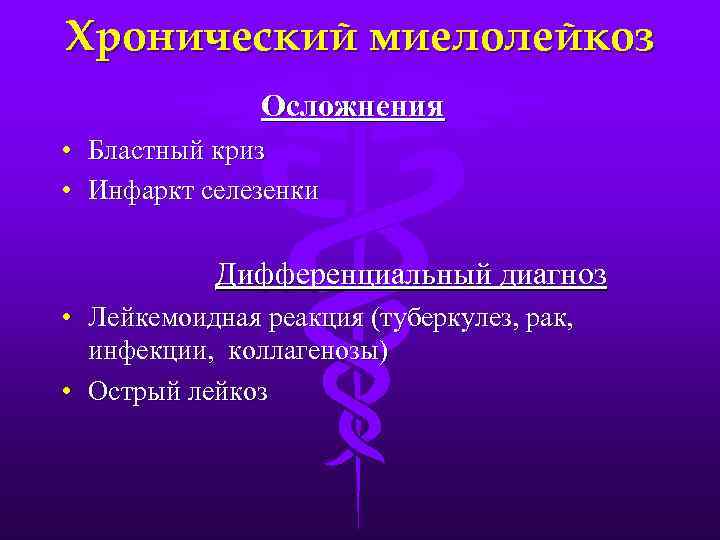 Хронический миелолейкоз

Осложнения

• Бластный криз
• Инфаркт селезенки

Дифференциальный диагноз

• Лейкемоидная реакция (туберкулез, рак, инфекции, коллагенозы)
• Острый лейкоз